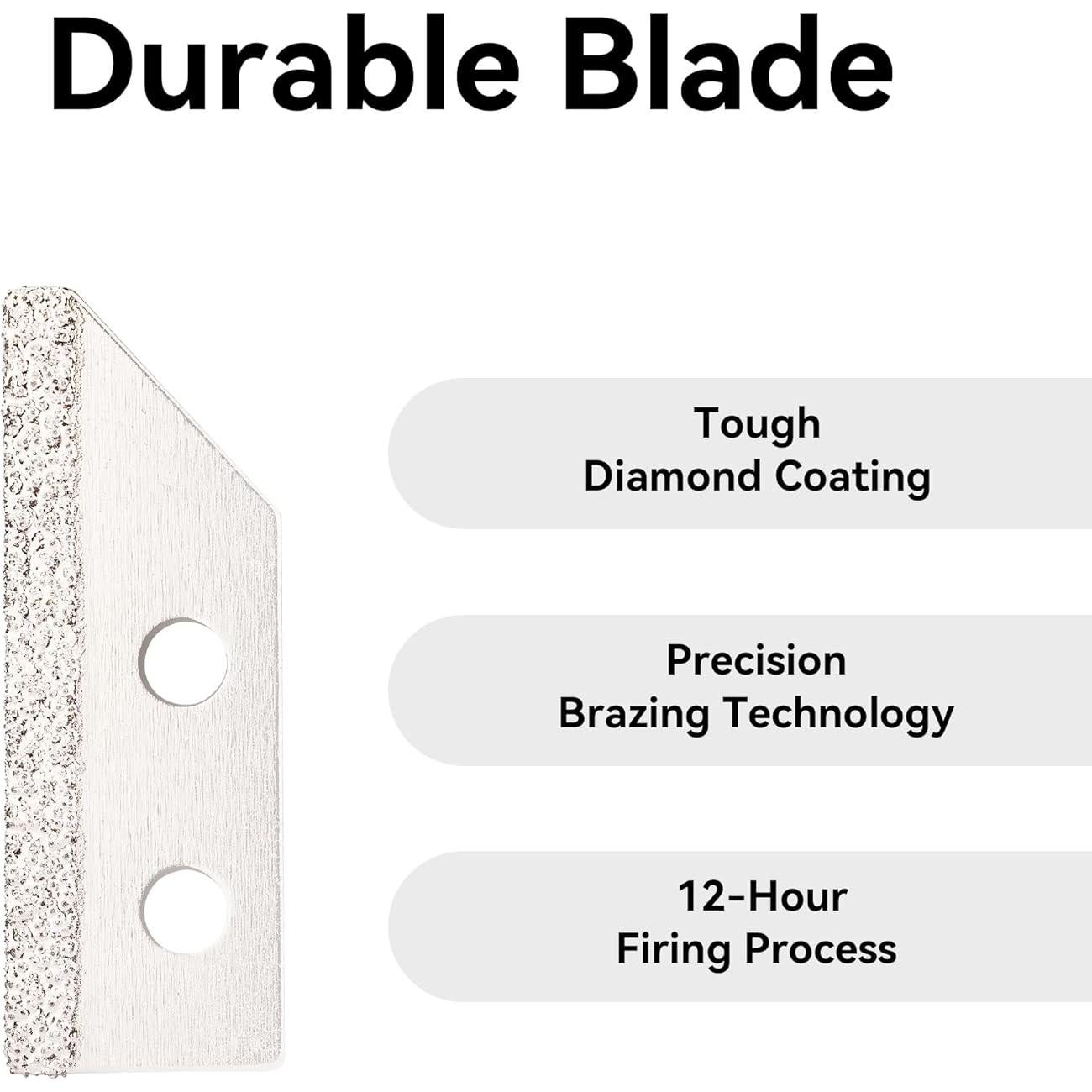 Durable Blade

Tough
Diamond Coating

Precision
Brazing Technology

12-Hour
Firing Process